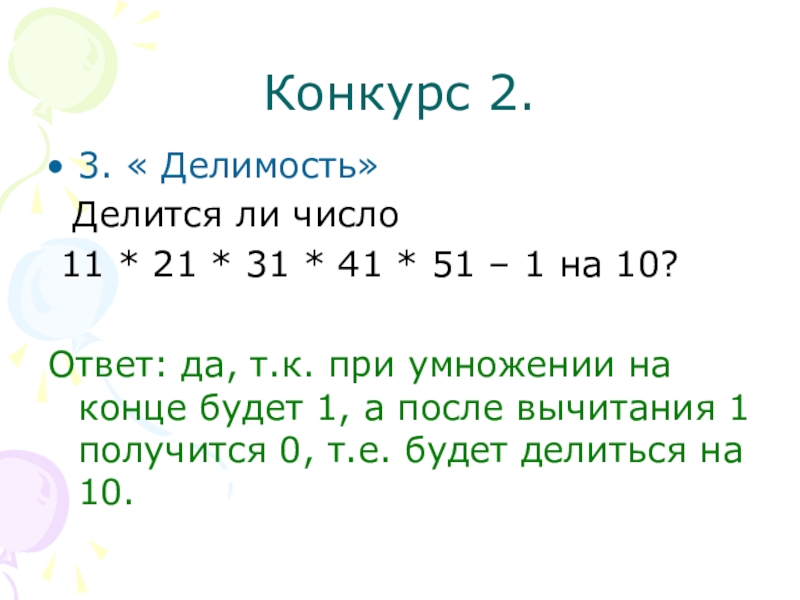 Конкурс 2.

• 3. « Делимость»

Делится ли число

11 * 21 * 31 * 41 * 51 – 1 на 10?

Ответ: да, т.к. при умножении на конце будет 1, а после вычитания 1 получится 0, т.е. будет делиться на 10.